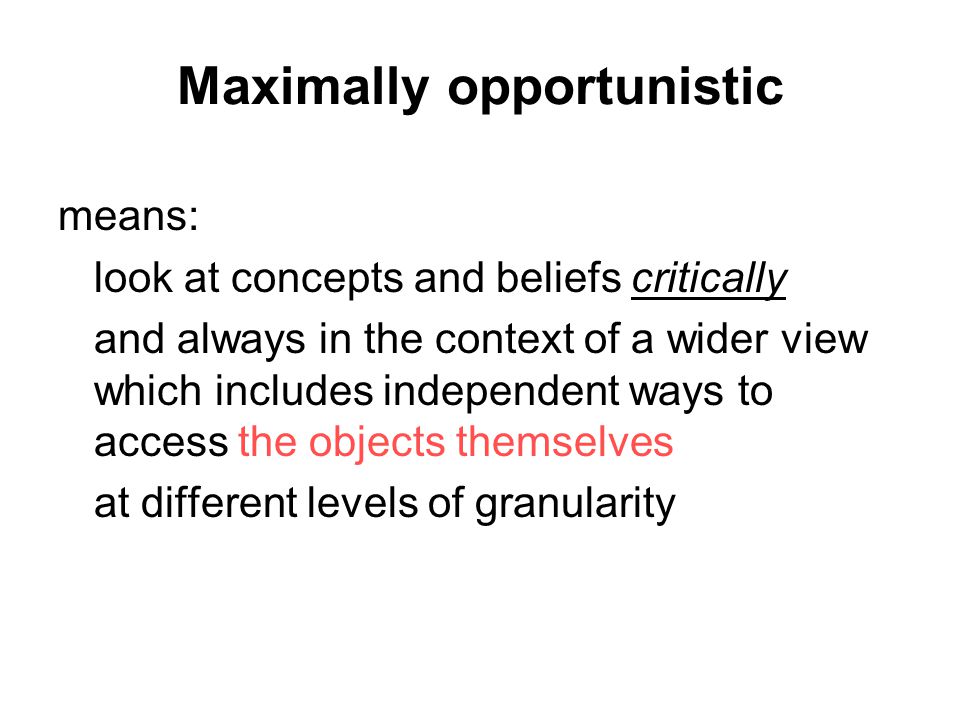 Maximally opportunistic

means:

look at concepts and beliefs critically

and always in the context of a wider view which includes independent ways to access the objects themselves

at different levels of granularity